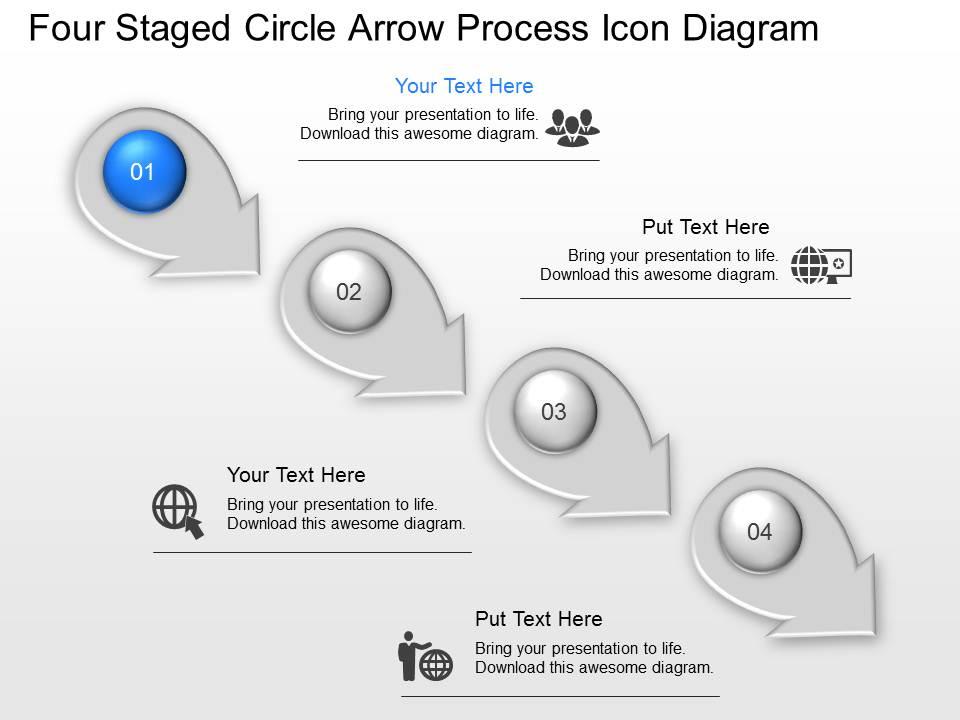 Four Staged Circle Arrow Process Icon Diagram

Your Text Here
Bring your presentation to life. Download this awesome diagram.

01

Put Text Here
Bring your presentation to life. Download this awesome diagram.

02

03

Your Text Here
Bring your presentation to life. Download this awesome diagram.

04

Put Text Here
Bring your presentation to life. Download this awesome diagram.